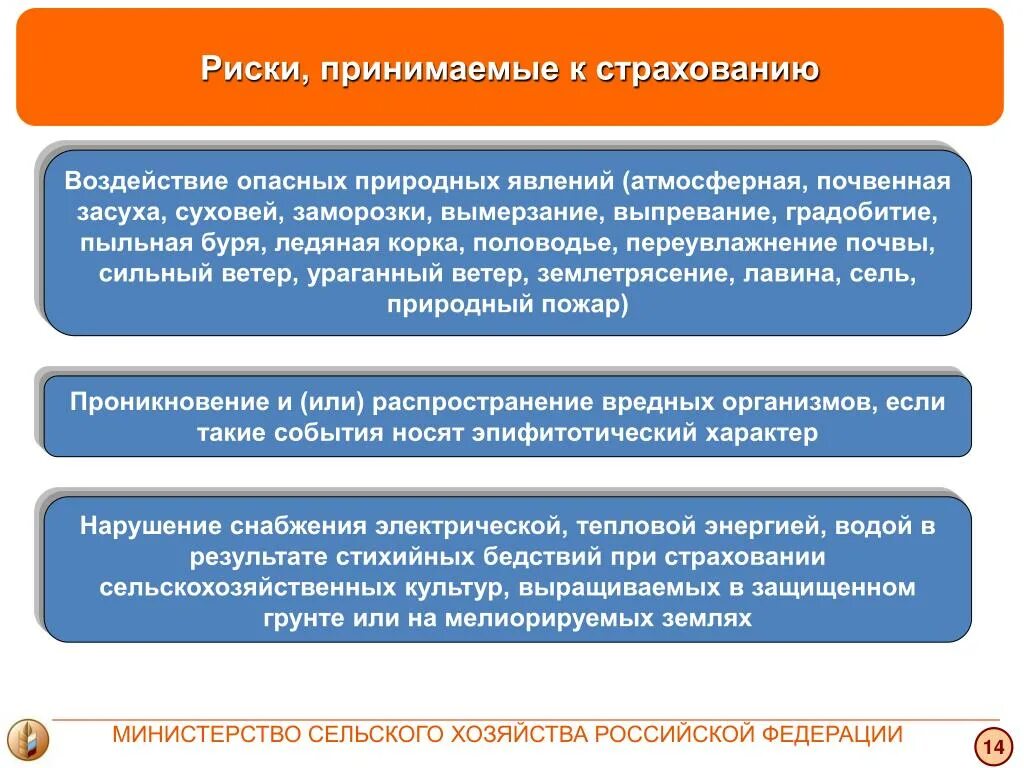 Риски, принимаемые к страхованию

Воздействие опасных природных явлений (атмосферная, почвенная засуха, суховей, заморозки, вымерзание, выпревание, градобитие, пыльная буря, ледяная корка, половодье, переувлажнение почвы, сильный ветер, ураганный ветер, землетрясение, лавина, сель, природный пожар)

Проникновение и (или) распространение вредных организмов, если такие события носят эпифитотический характер

Нарушение снабжения электрической, тепловой энергией, водой в результате стихийных бедствий при страховании сельскохозяйственных культур, выращиваемых в защищенном грунте или на мелиорируемых землях

МИНИСТЕРСТВО СЕЛЬСКОГО ХОЗЯЙСТВА РОССИЙСКОЙ ФЕДЕРАЦИИ

14